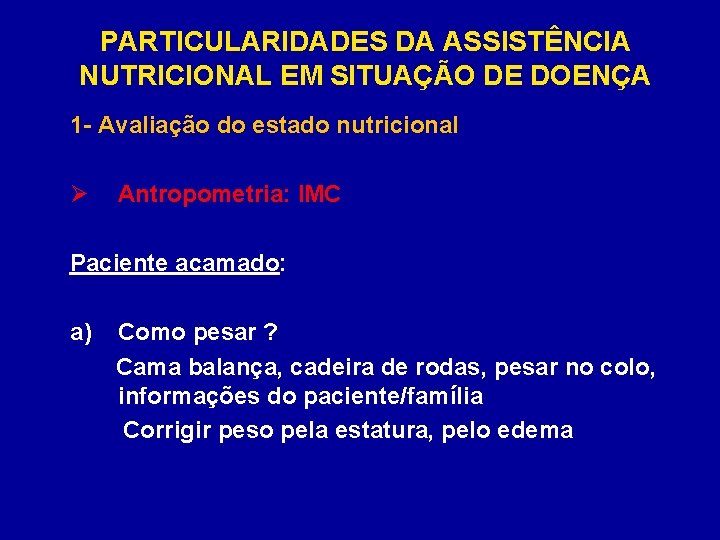 PARTICULARIDADES DA ASSISTÊNCIA NUTRICIONAL EM SITUAÇÃO DE DOENÇA

1- Avaliação do estado nutricional

➢ Antropometria: IMC

Paciente acamado:

a) Como pesar ?

Cama balança, cadeira de rodas, pesar no colo, informações do paciente/família

Corrigir peso pela estatura, pelo edema